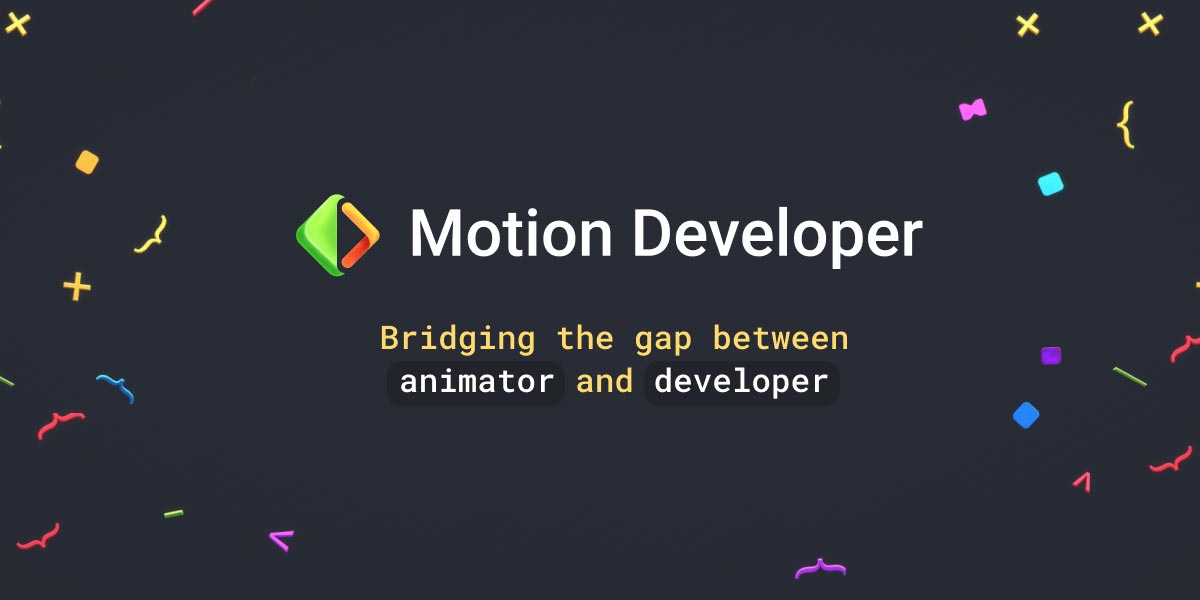 Motion Developer

Bridging the gap between animator and developer